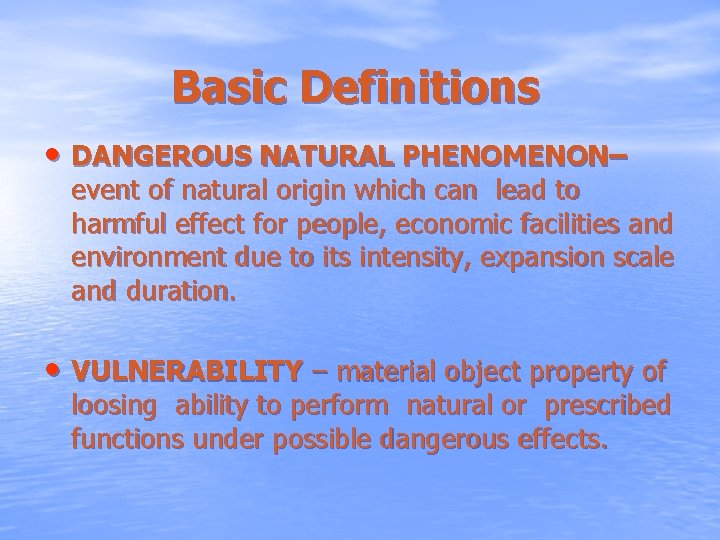 Basic Definitions

• DANGEROUS NATURAL PHENOMENON– event of natural origin which can lead to harmful effect for people, economic facilities and environment due to its intensity, expansion scale and duration.

• VULNERABILITY – material object property of loosing ability to perform natural or prescribed functions under possible dangerous effects.